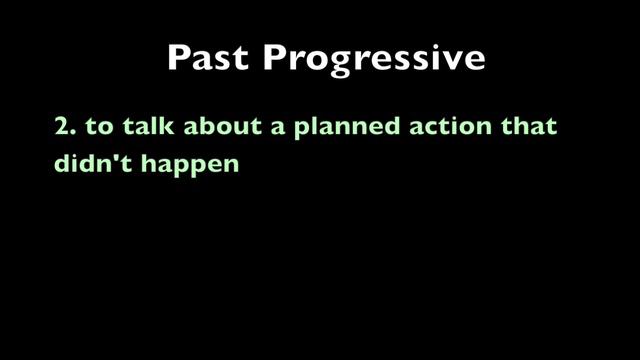 Past Progressive

2. to talk about a planned action that didn't happen